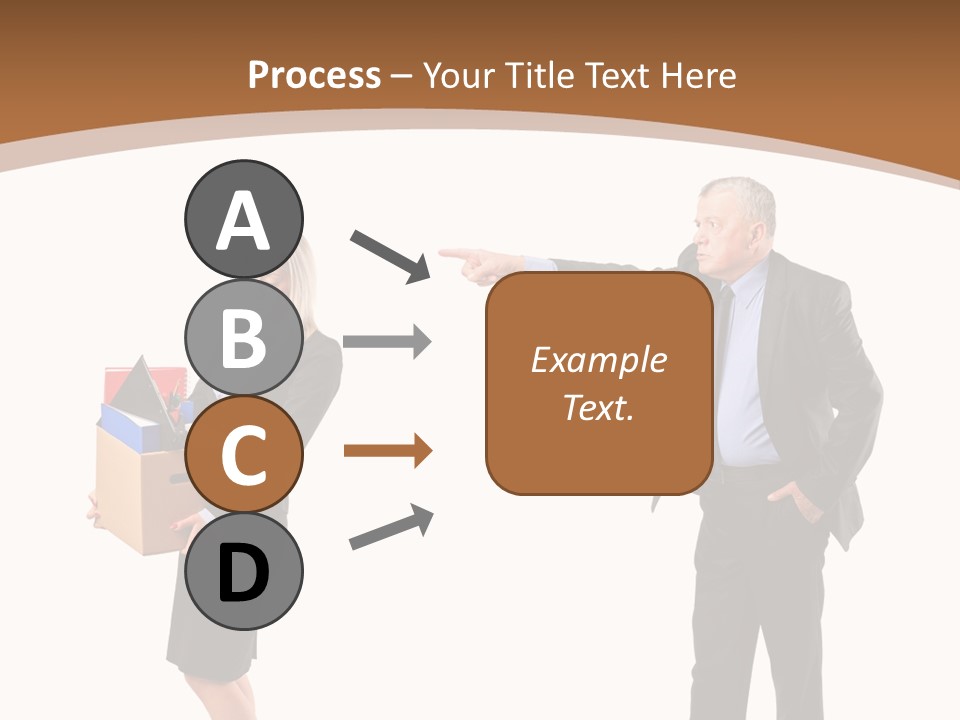 Process – Your Title Text Here

A

B

C

D

Example Text.